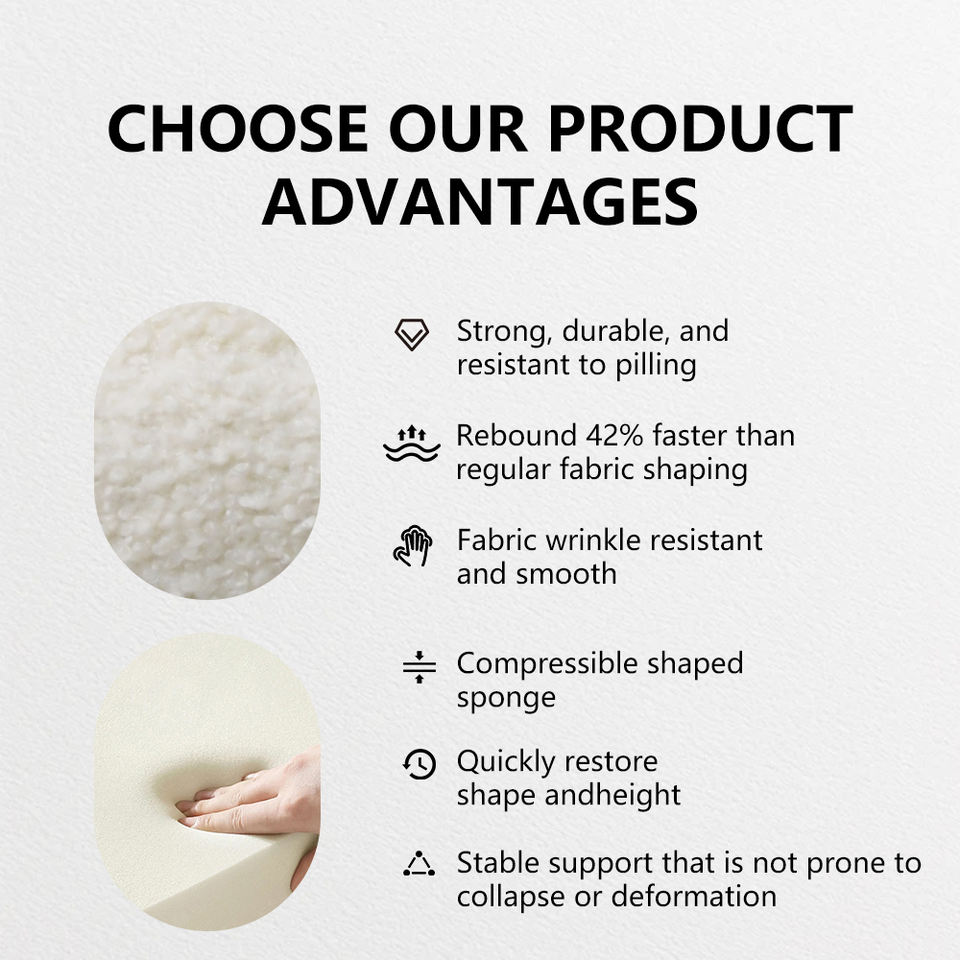 CHOOSE OUR PRODUCT ADVANTAGES

Strong, durable, and resistant to pilling

Rebound 42% faster than regular fabric shaping

Fabric wrinkle resistant and smooth

Compressible shaped sponge

Quickly restore shape andheight

Stable support that is not prone to collapse or deformation